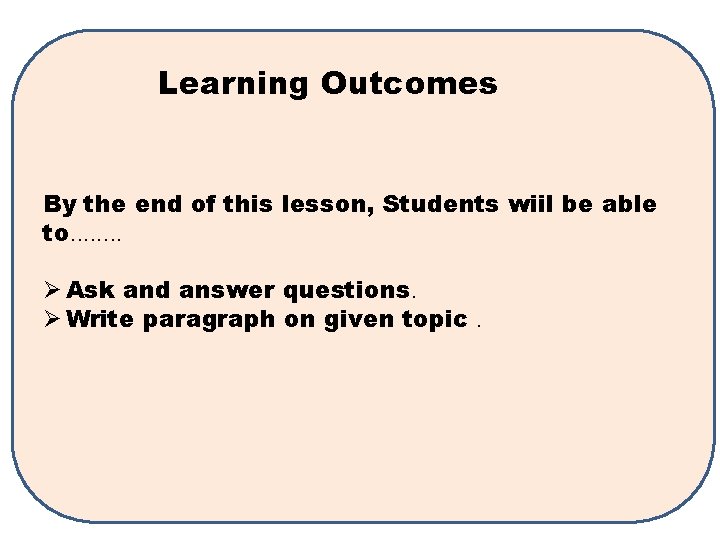 Learning Outcomes

By the end of this lesson, Students wiil be able to……..

➢ Ask and answer questions.
➢ Write paragraph on given topic .